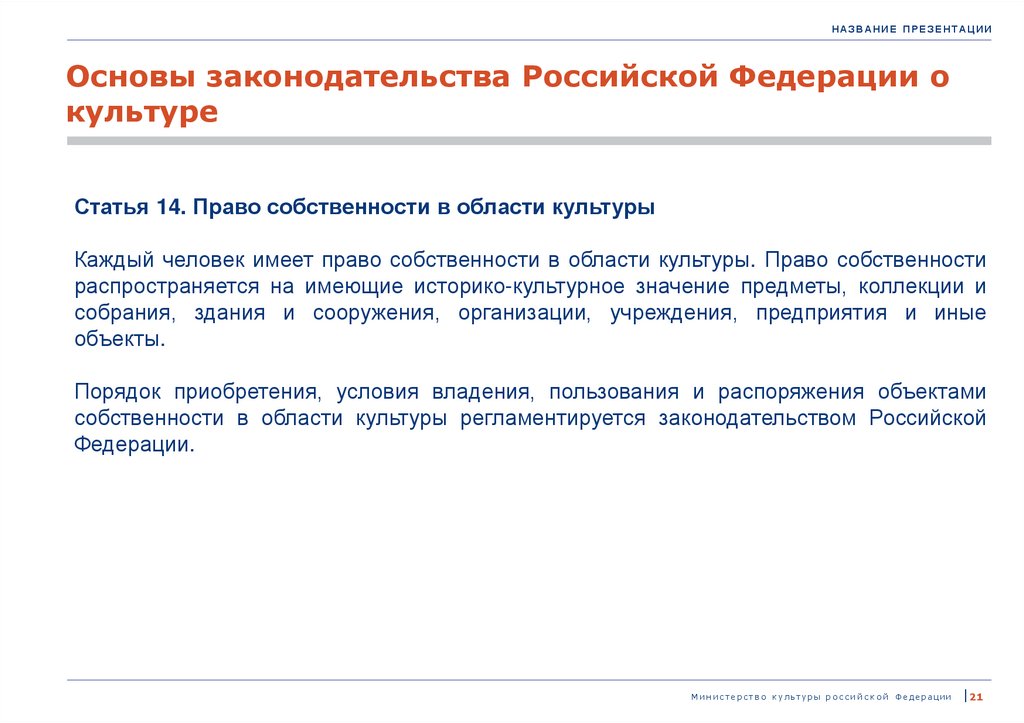 НАЗВАНИЕ ПРЕЗЕНТАЦИИ

Основы законодательства Российской Федерации о культуре

Статья 14. Право собственности в области культуры

Каждый человек имеет право собственности в области культуры. Право собственности распространяется на имеющие историко-культурное значение предметы, коллекции и собрания, здания и сооружения, организации, учреждения, предприятия и иные объекты.

Порядок приобретения, условия владения, пользования и распоряжения объектами собственности в области культуры регламентируется законодательством Российской Федерации.

Министерство культуры российской Федерации | 21